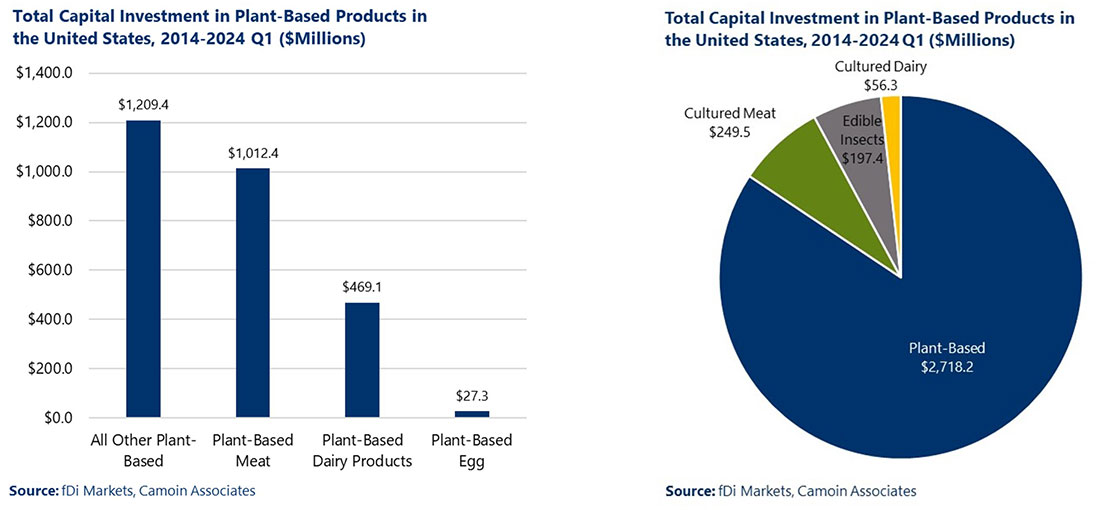 Total Capital Investment in Plant-Based Products in the United States, 2014-2024 Q1 ($Millions)

$1,400.0
$1,200.0
$1,000.0
$800.0
$600.0
$400.0
$200.0
$0.0

$1,209.4
$1,012.4
$469.1
$27.3

All Other Plant-Based
Plant-Based Meat
Plant-Based Dairy Products
Plant-Based Egg

Source: fDi Markets, Camoin Associates

Total Capital Investment in Plant-Based Products in the United States, 2014-2024 Q1 ($Millions)

Cultured Dairy $56.3
Cultured Meat $249.5
Edible Insects $197.4
Plant-Based $2,718.2

Source: fDi Markets, Camoin Associates